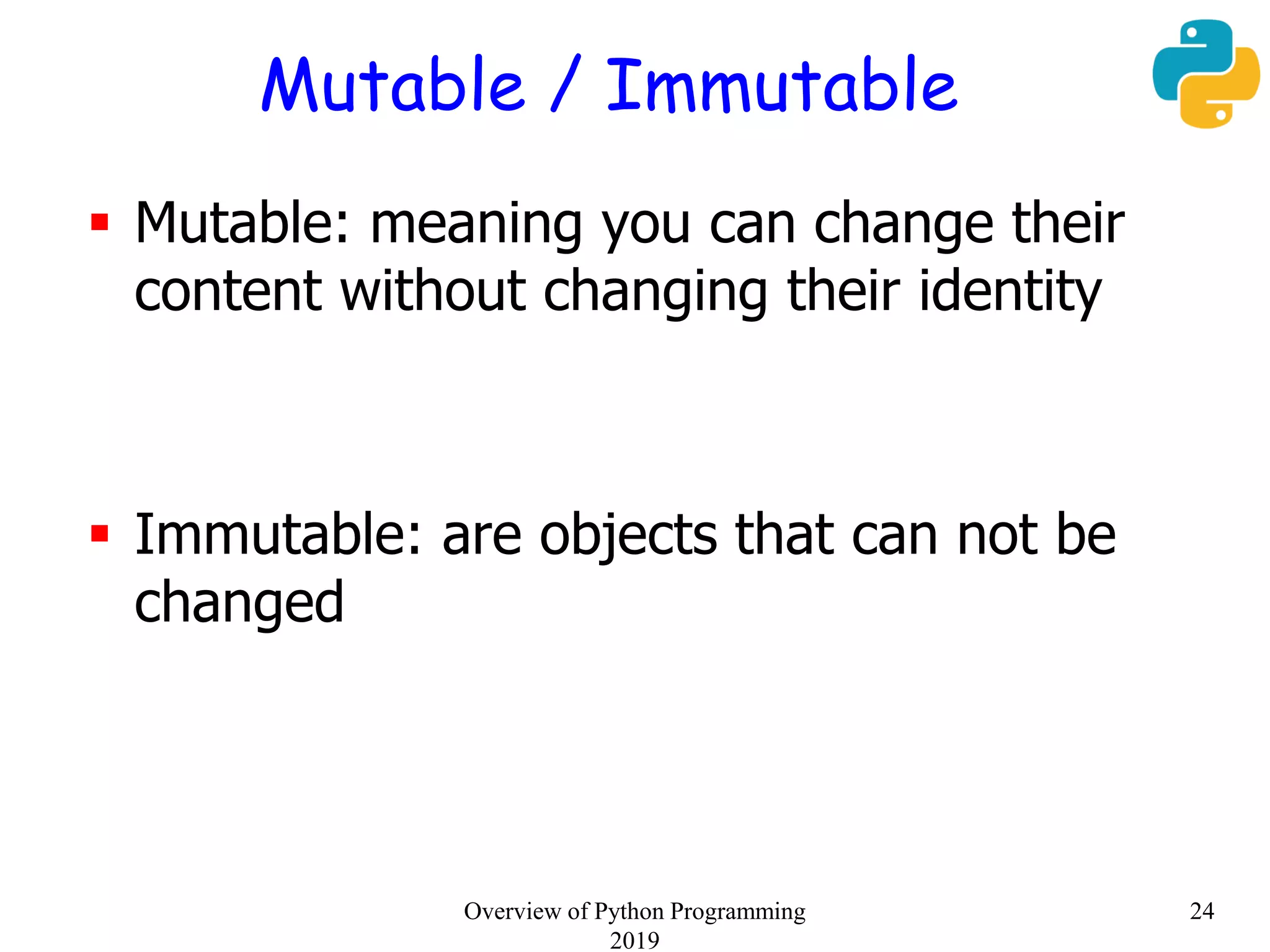 Mutable / Immutable

▪ Mutable: meaning you can change their content without changing their identity

▪ Immutable: are objects that can not be changed

Overview of Python Programming 2019

24